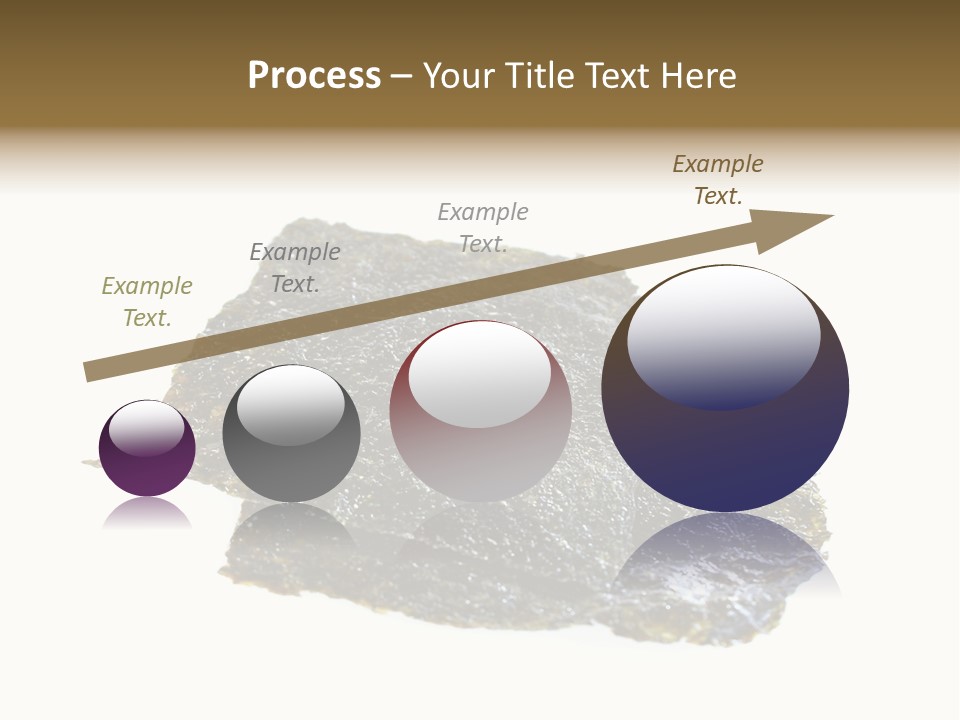 Process – Your Title Text Here

Example Text.

Example Text.

Example Text.

Example Text.